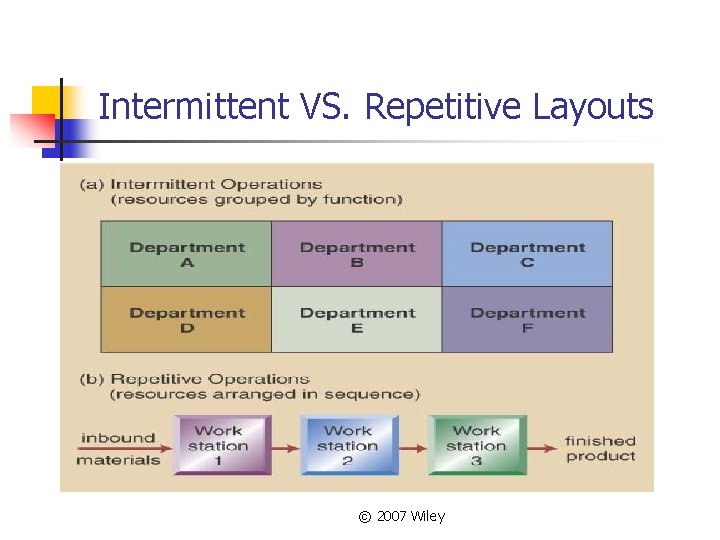 Intermittent VS. Repetitive Layouts

(a) Intermittent Operations
(resources grouped by function)

| Department A | Department B | Department C |
|---|---|---|
| Department D | Department E | Department F |

(b) Repetitive Operations
(resources arranged in sequence)

inbound materials

Work station 1

Work station 2

Work station 3

finished product

© 2007 Wiley